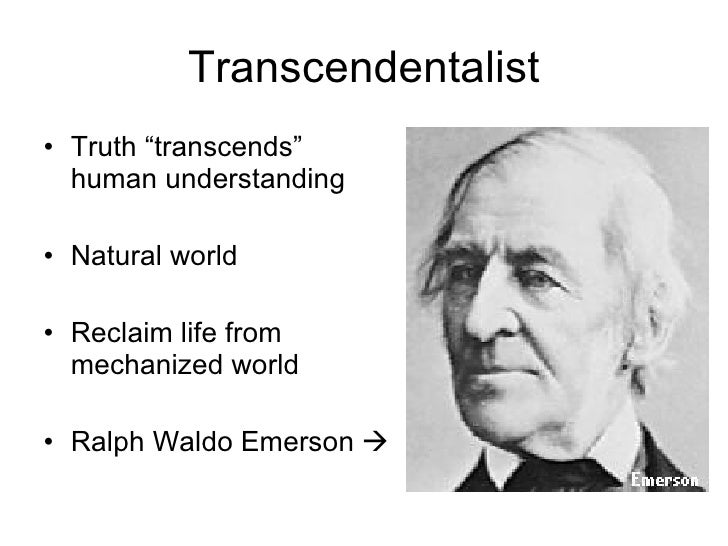 Transcendentalist

• Truth “transcends” human understanding

• Natural world

• Reclaim life from mechanized world

• Ralph Waldo Emerson →

Emerson